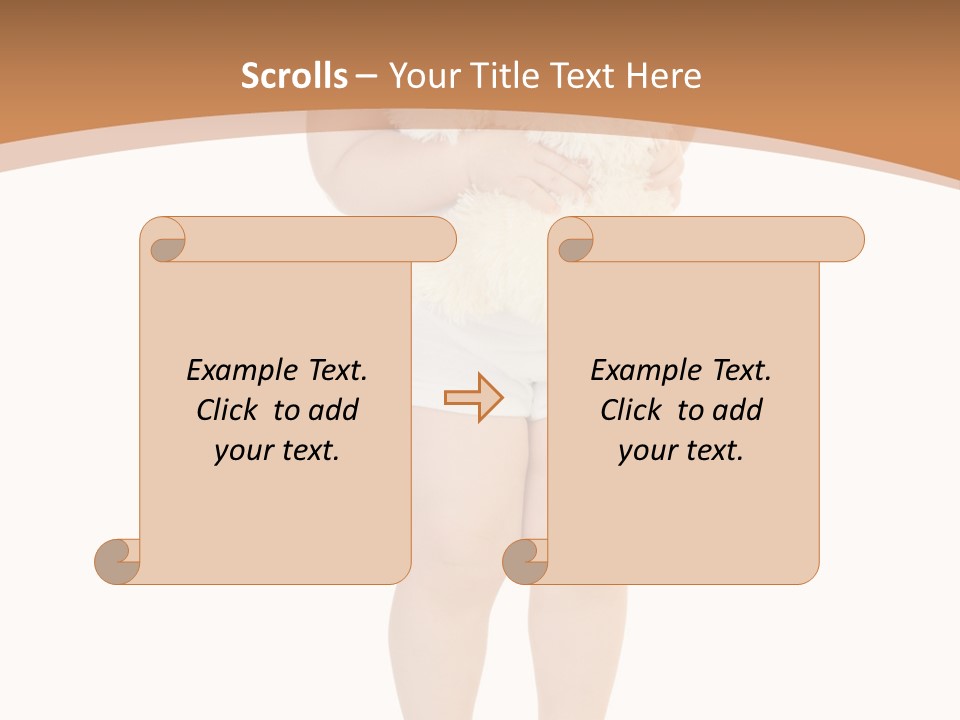 Scrolls – Your Title Text Here

Example Text. Click to add your text.

Example Text. Click to add your text.